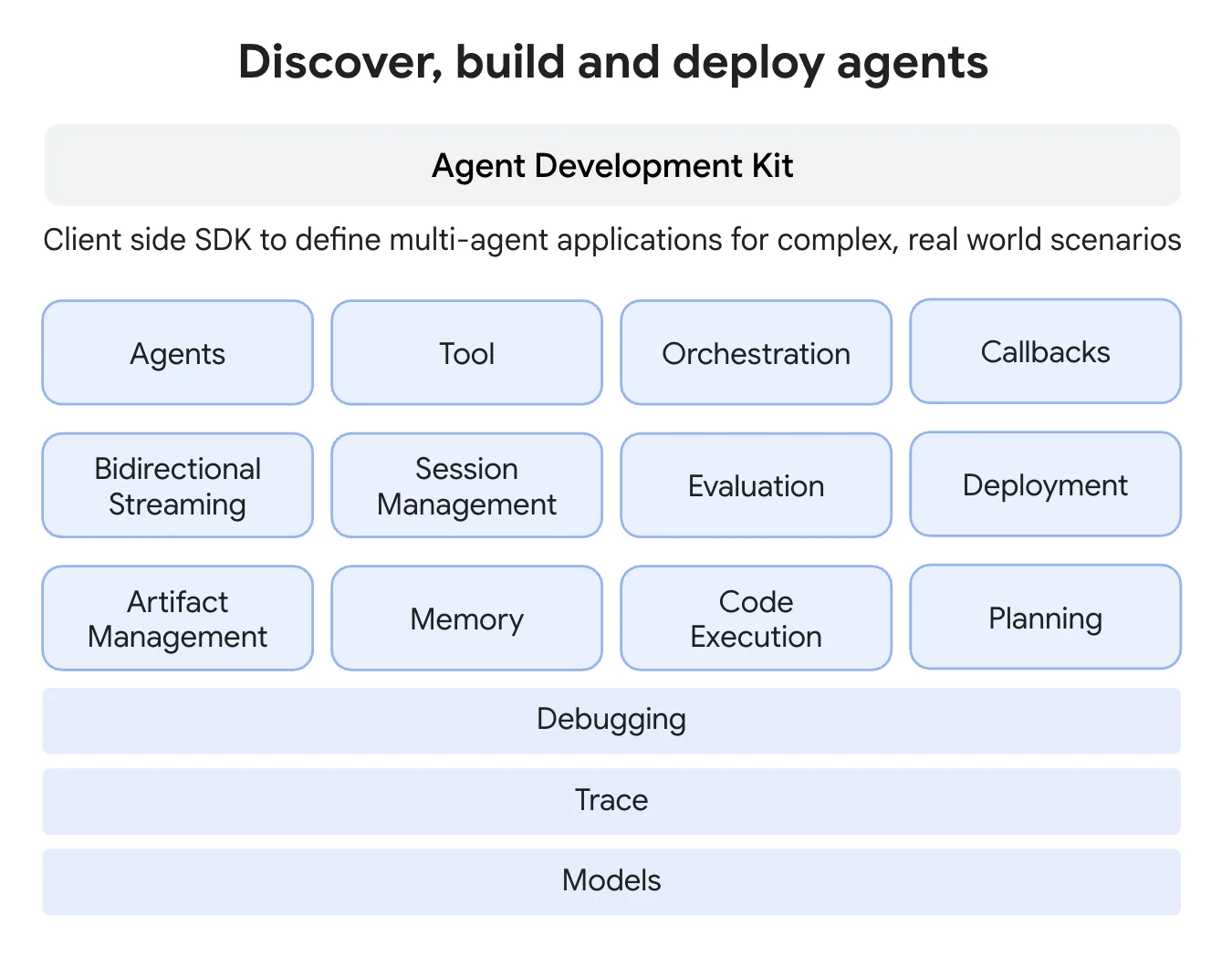 Discover, build and deploy agents

Agent Development Kit

Client side SDK to define multi-agent applications for complex, real world scenarios

Agents

Tool

Orchestration

Callbacks

Bidirectional Streaming

Session Management

Evaluation

Deployment

Artifact Management

Memory

Code Execution

Planning

Debugging

Trace

Models